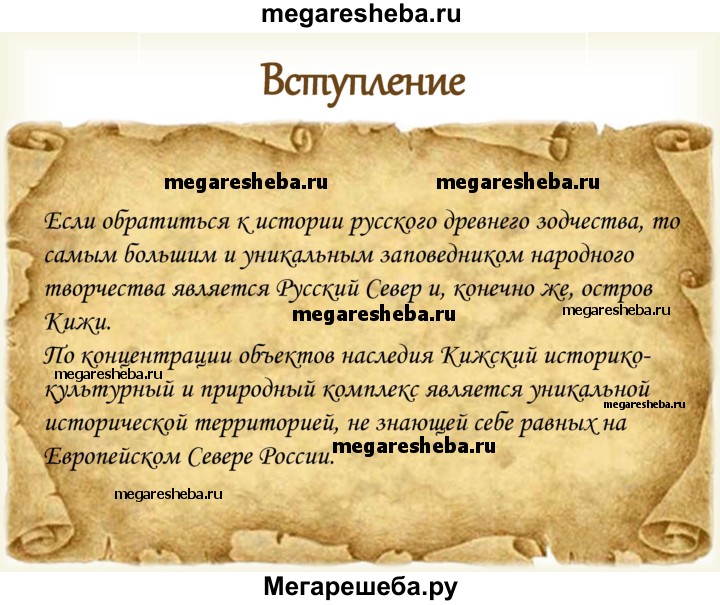 megaresheba.ru

Вступление

megaresheba.ru megaresheba.ru

Если обратиться к истории русского древнего зодчества, то самым большим и уникальным заповедником народного творчества является Русский Север и, конечно же, остров Кижи.

megaresheba.ru megaresheba.ru

По концентрации объектов наследия Кижский историко-культурный и природный комплекс является уникальной исторической территорией, не знающей себе равных на Европейском Севере России.

megaresheba.ru megaresheba.ru megaresheba.ru megaresheba.ru

Мегарешеба.ру